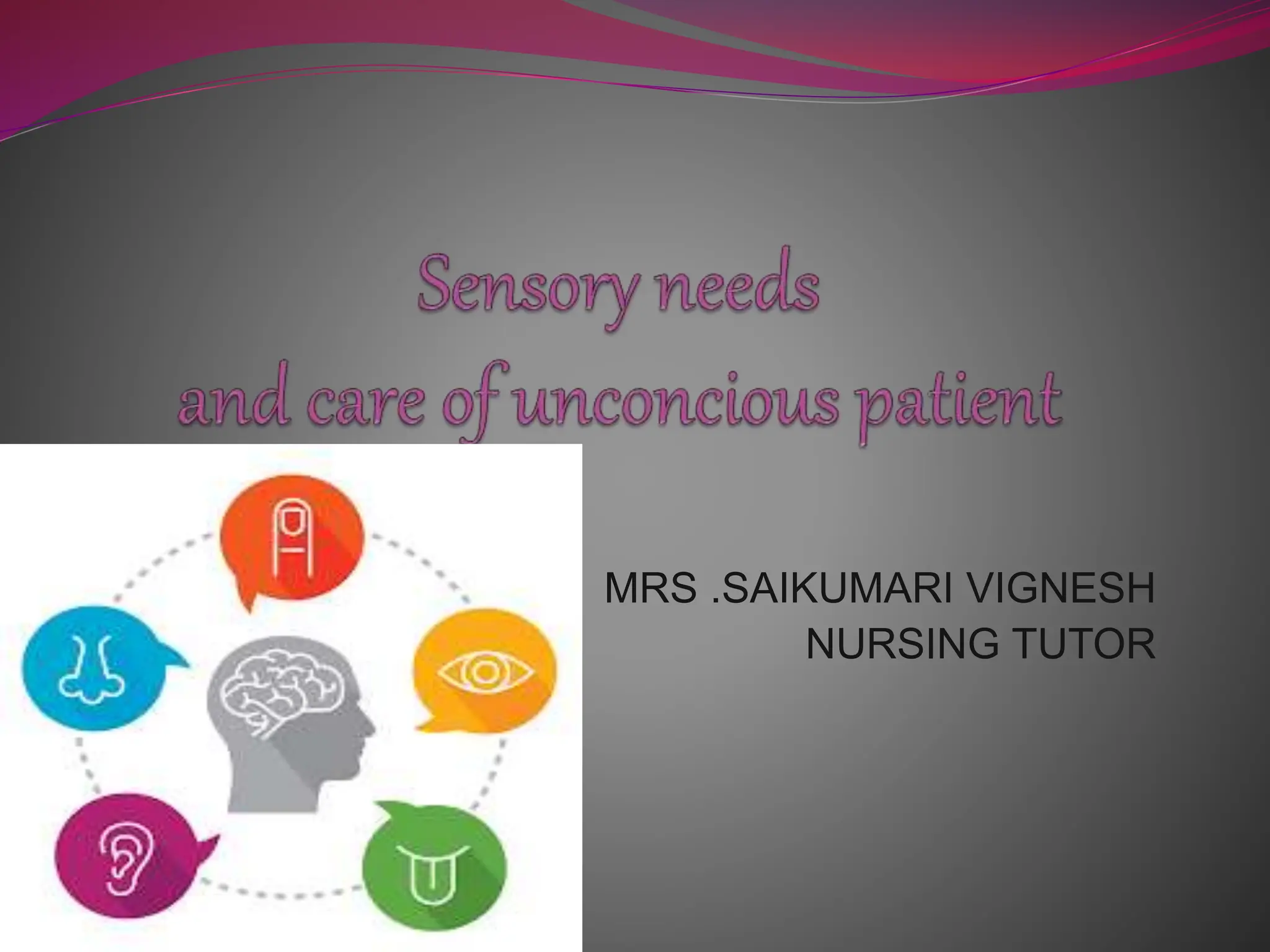 Sensory needs
and care of unconcious patient

MRS .SAIKUMARI VIGNESH
NURSING TUTOR